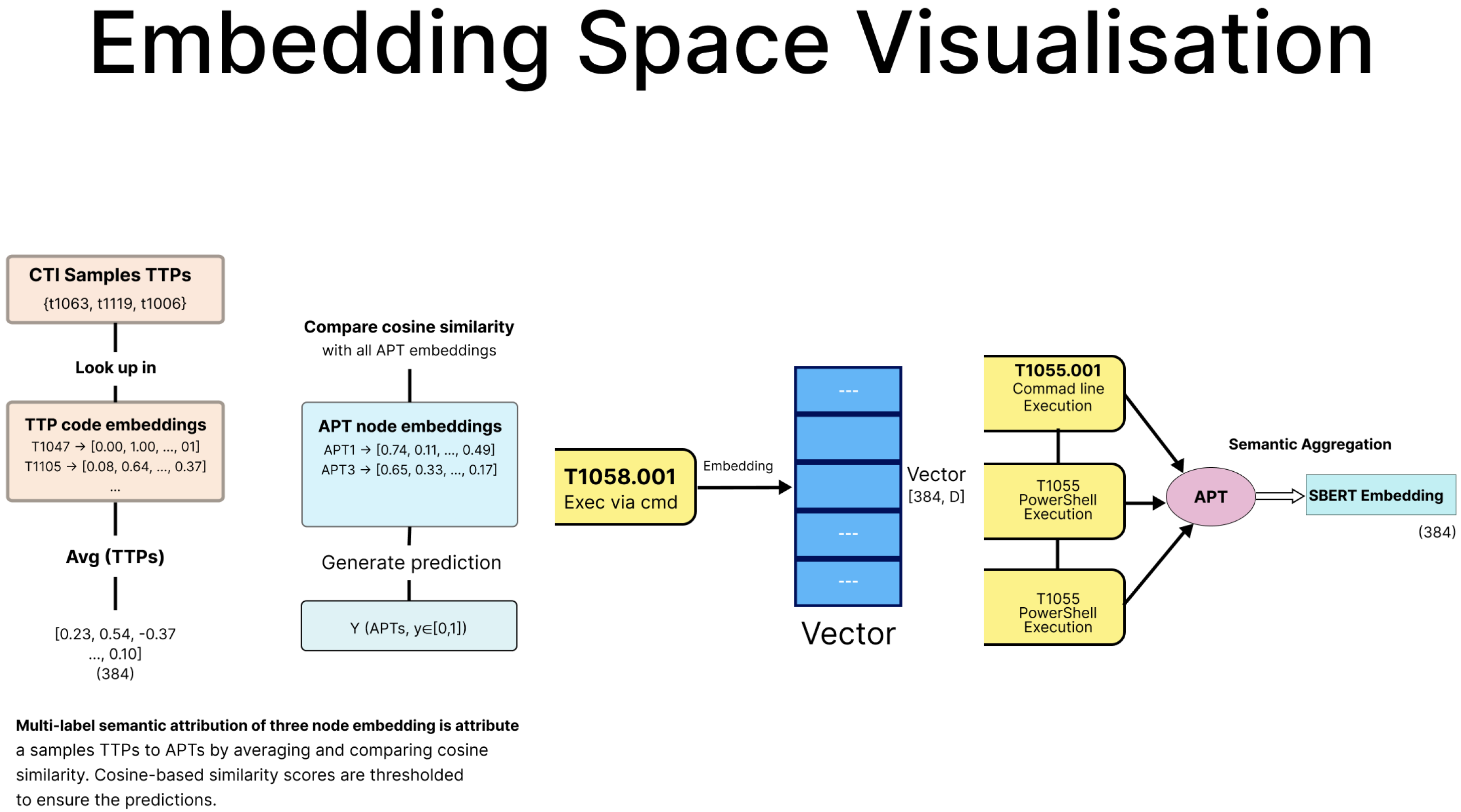 Embedding Space Visualisation

CTI Samples TTPs
{t1063, t1119, t1006}

Look up in

TTP code embeddings
T1047 → [0.00, 1.00, ..., 01]
T1105 → [0.08, 0.64, ..., 0.37]
...

Avg (TTPs)

[0.23, 0.54, -0.37 ..., 0.10]
(384)

Compare cosine similarity
with all APT embeddings

APT node embeddings
APT1 → [0.74, 0.11, ..., 0.49]
APT3 → [0.65, 0.33, ..., 0.17]

Generate prediction

Y (APTs, y∈[0,1])

T1058.001
Exec via cmd

Embedding

---

---

---

Vector
[384, D]

Vector

T1055.001
Commad line
Execution

T1055
PowerShell
Execution

T1055
PowerShell
Execution

Semantic Aggregation

APT

SBERT Embedding

(384)

Multi-label semantic attribution of three node embedding is attribute a samples TTPs to APTs by averaging and comparing cosine similarity. Cosine-based similarity scores are thresholded to ensure the predictions.